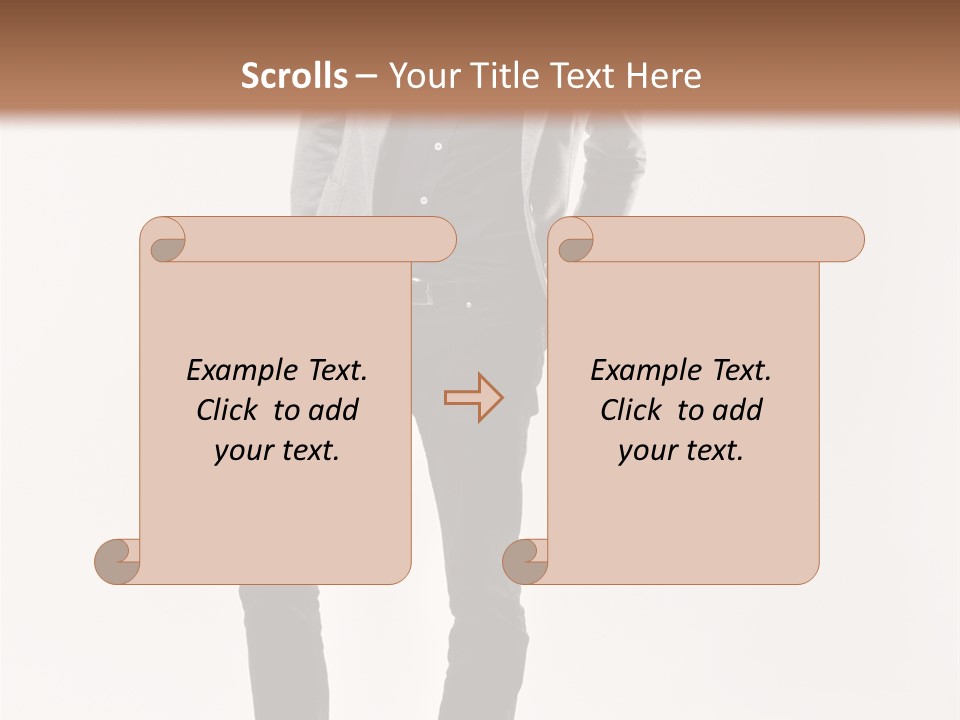 Scrolls – Your Title Text Here

Example Text. Click to add your text.

Example Text. Click to add your text.